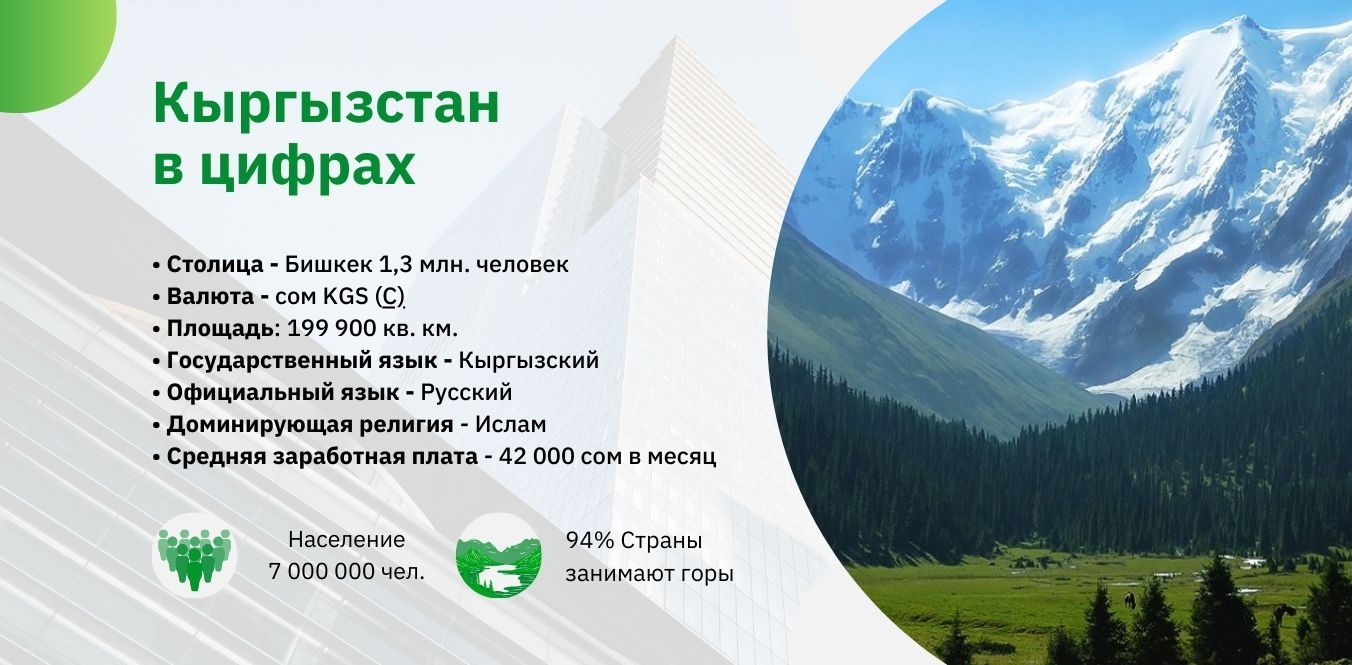 Кыргызстан в цифрах

• Столица - Бишкек 1,3 млн. человек
• Валюта - сом KGS (С)
• Площадь: 199 900 кв. км.
• Государственный язык - Кыргызский
• Официальный язык - Русский
• Доминирующая религия - Ислам
• Средняя заработная плата - 42 000 сом в месяц

Население
7 000 000 чел.

94% Страны
занимают горы